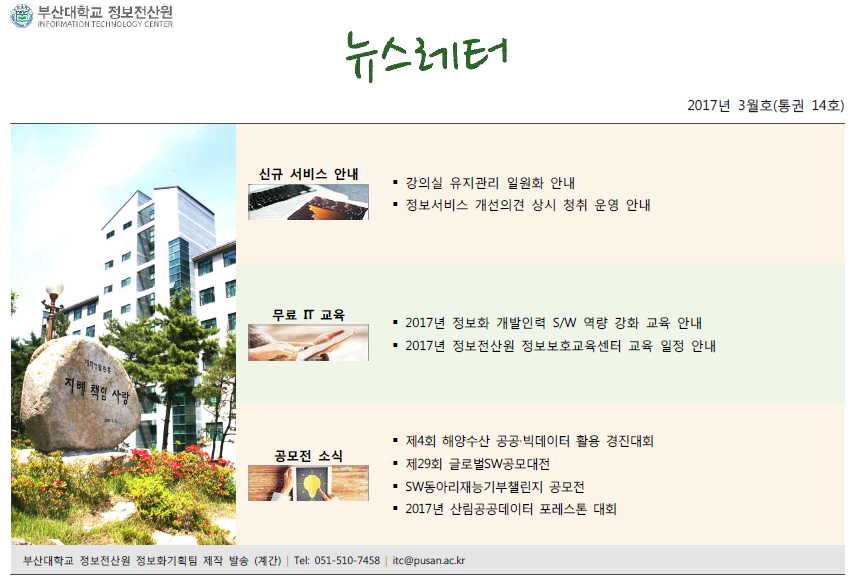 부산대학교 정보전산원
INFORMATION TECHNOLOGY CENTER

뉴스레터

2017년 3월호(통권 14호)

지혜 책임 사랑

신규 서비스 안내

▪ 강의실 유지관리 일원화 안내
▪ 정보서비스 개선의견 상시 청취 운영 안내

무료 IT 교육

▪ 2017년 정보화 개발인력 S/W 역량 강화 교육 안내
▪ 2017년 정보전산원 정보보호교육센터 교육 일정 안내

공모전 소식

▪ 제4회 해양수산 공공·빅데이터 활용 경진대회
▪ 제29회 글로벌SW공모대전
▪ SW동아리재능기부챌린지 공모전
▪ 2017년 산림공공데이터 포레스톤 대회

부산대학교 정보전산원 정보화기획팀 제작 발송 (계간) | Tel: 051-510-7458 | itc@pusan.ac.kr